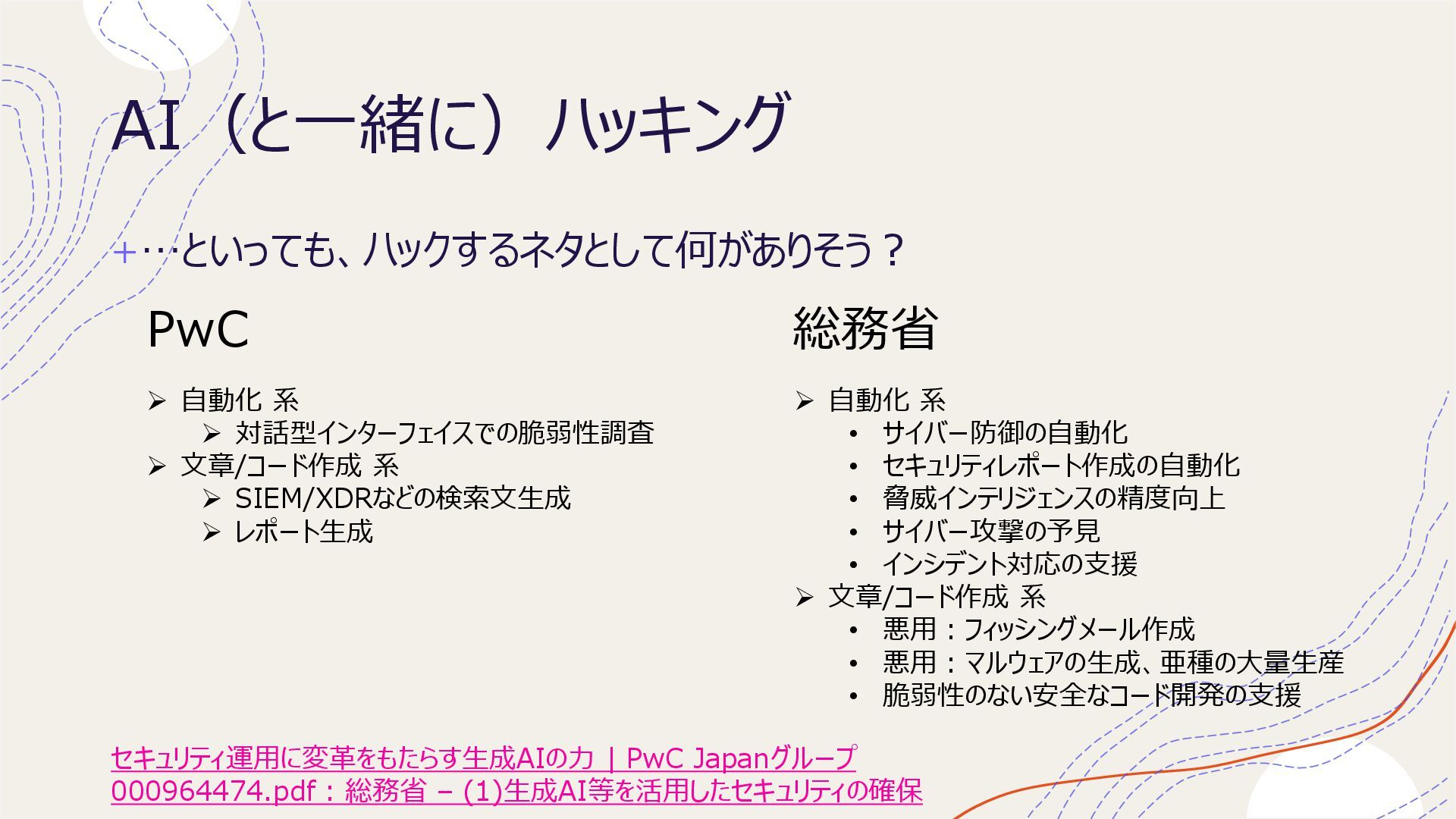 AI（と一緒に）ハッキング

+…といっても、ハックするネタとして何がありそう？

PwC

➢ 自動化 系
  ➢ 対話型インターフェイスでの脆弱性調査
➢ 文章/コード作成 系
  ➢ SIEM/XDRなどの検索文生成
  ➢ レポート生成

総務省

➢ 自動化 系
  • サイバー防御の自動化
  • セキュリティレポート作成の自動化
  • 脅威インテリジェンスの精度向上
  • サイバー攻撃の予見
  • インシデント対応の支援
➢ 文章/コード作成 系
  • 悪用：フィッシングメール作成
  • 悪用：マルウェアの生成、亜種の大量生産
  • 脆弱性のない安全なコード開発の支援

セキュリティ運用に変革をもたらす生成AIの力 | PwC Japanグループ
000964474.pdf : 総務省 – (1)生成AI等を活用したセキュリティの確保